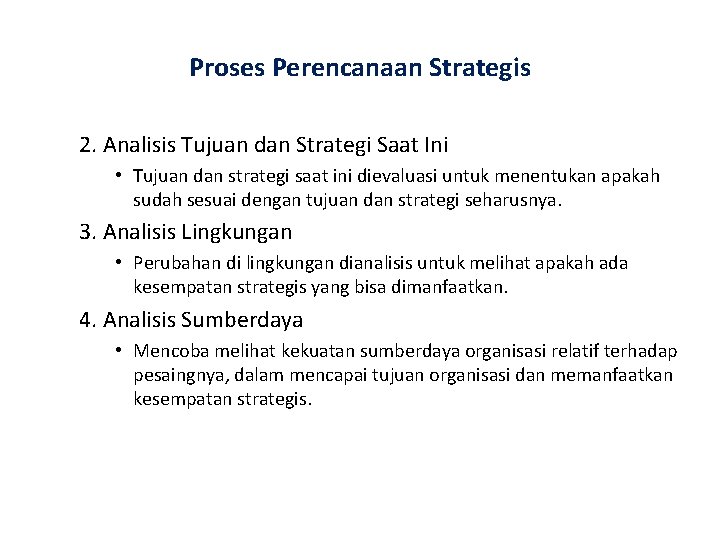 Proses Perencanaan Strategis

2. Analisis Tujuan dan Strategi Saat Ini

• Tujuan dan strategi saat ini dievaluasi untuk menentukan apakah sudah sesuai dengan tujuan dan strategi seharusnya.

3. Analisis Lingkungan

• Perubahan di lingkungan dianalisis untuk melihat apakah ada kesempatan strategis yang bisa dimanfaatkan.

4. Analisis Sumberdaya

• Mencoba melihat kekuatan sumberdaya organisasi relatif terhadap pesaingnya, dalam mencapai tujuan organisasi dan memanfaatkan kesempatan strategis.